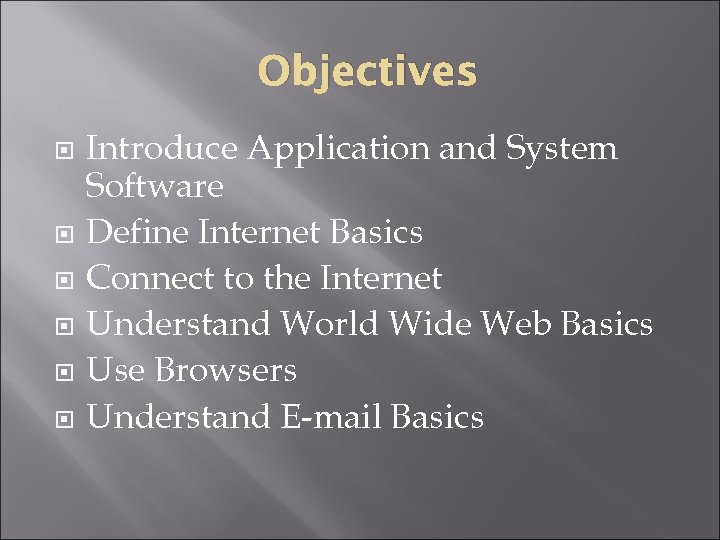 Objectives

Introduce Application and System Software
Define Internet Basics
Connect to the Internet
Understand World Wide Web Basics
Use Browsers
Understand E-mail Basics